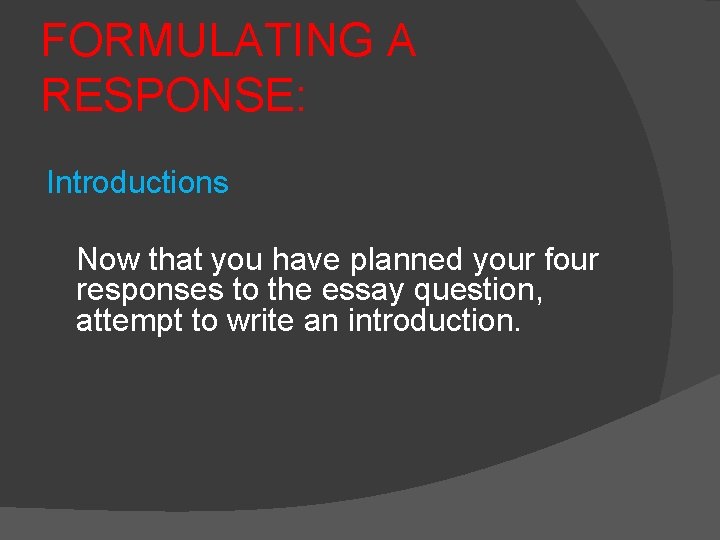 FORMULATING A RESPONSE:

Introductions

Now that you have planned your four responses to the essay question, attempt to write an introduction.